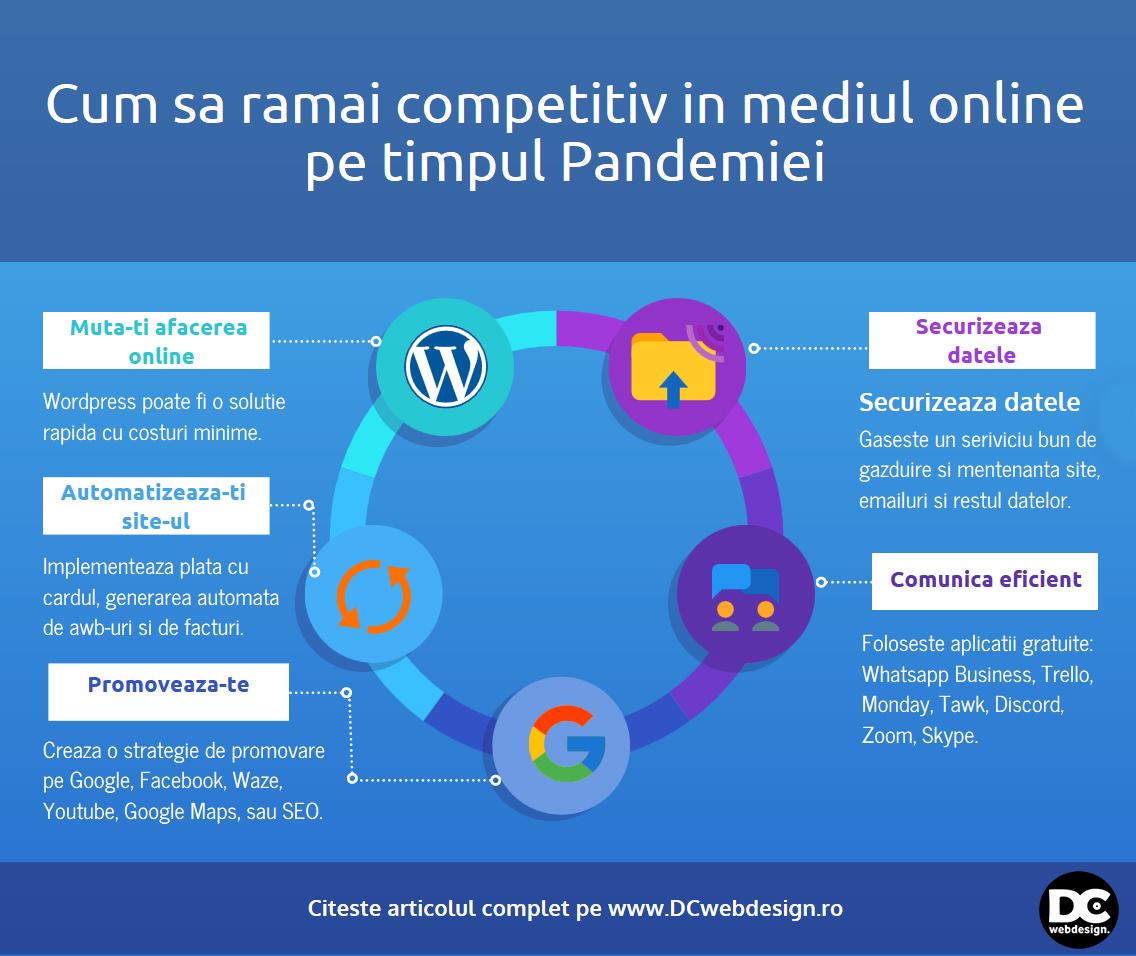 Cum sa ramai competitiv in mediul online pe timpul Pandemiei

Muta-ti afacerea online

Wordpress poate fi o solutie rapida cu costuri minime.

Automatizeaza-ti site-ul

Implementeaza plata cu cardul, generarea automata de awb-uri si de facturi.

Promoveaza-te

Creaza o strategie de promovare pe Google, Facebook, Waze, Youtube, Google Maps, sau SEO.

Securizeaza datele

Securizeaza datele

Gaseste un seriviciu bun de gazduire si mentenanta site, emailuri si restul datelor.

Comunica eficient

Foloseste aplicatii gratuite: Whatsapp Business, Trello, Monday, Tawk, Discord, Zoom, Skype.

Citeste articolul complet pe www.DCwebdesign.ro

DC webdesign.